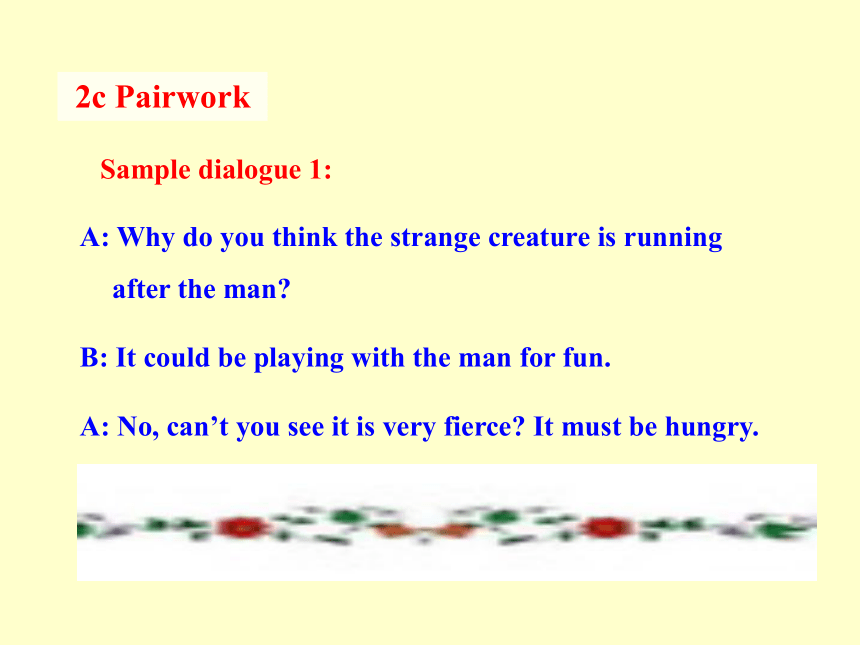 2c Pairwork

Sample dialogue 1:

A: Why do you think the strange creature is running after the man?

B: It could be playing with the man for fun.

A: No, can’t you see it is very fierce? It must be hungry.